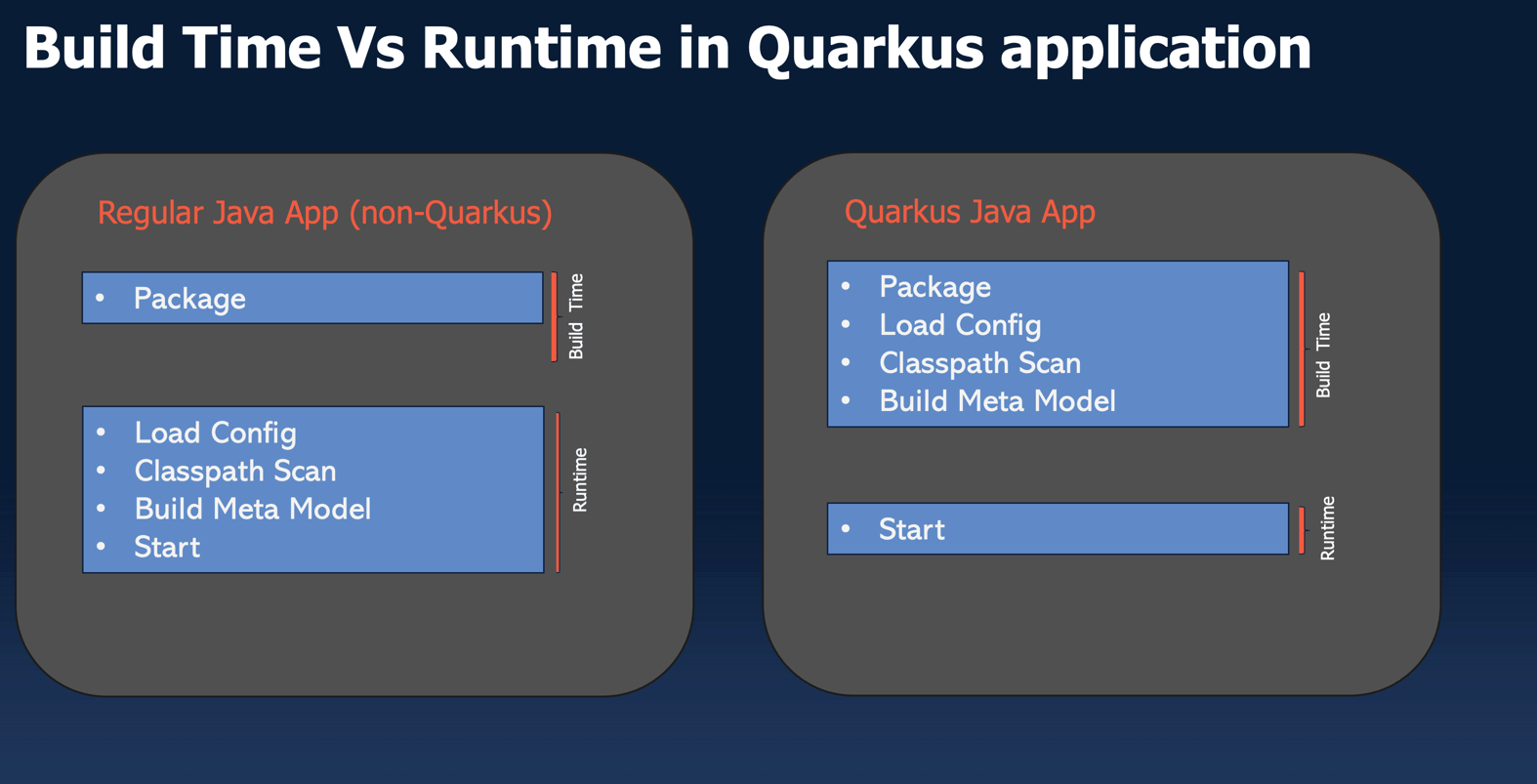 Build Time Vs Runtime in Quarkus application

Regular Java App (non-Quarkus)

• Package

Build Time

• Load Config
• Classpath Scan
• Build Meta Model
• Start

Runtime

Quarkus Java App

• Package
• Load Config
• Classpath Scan
• Build Meta Model

Build Time

• Start

Runtime